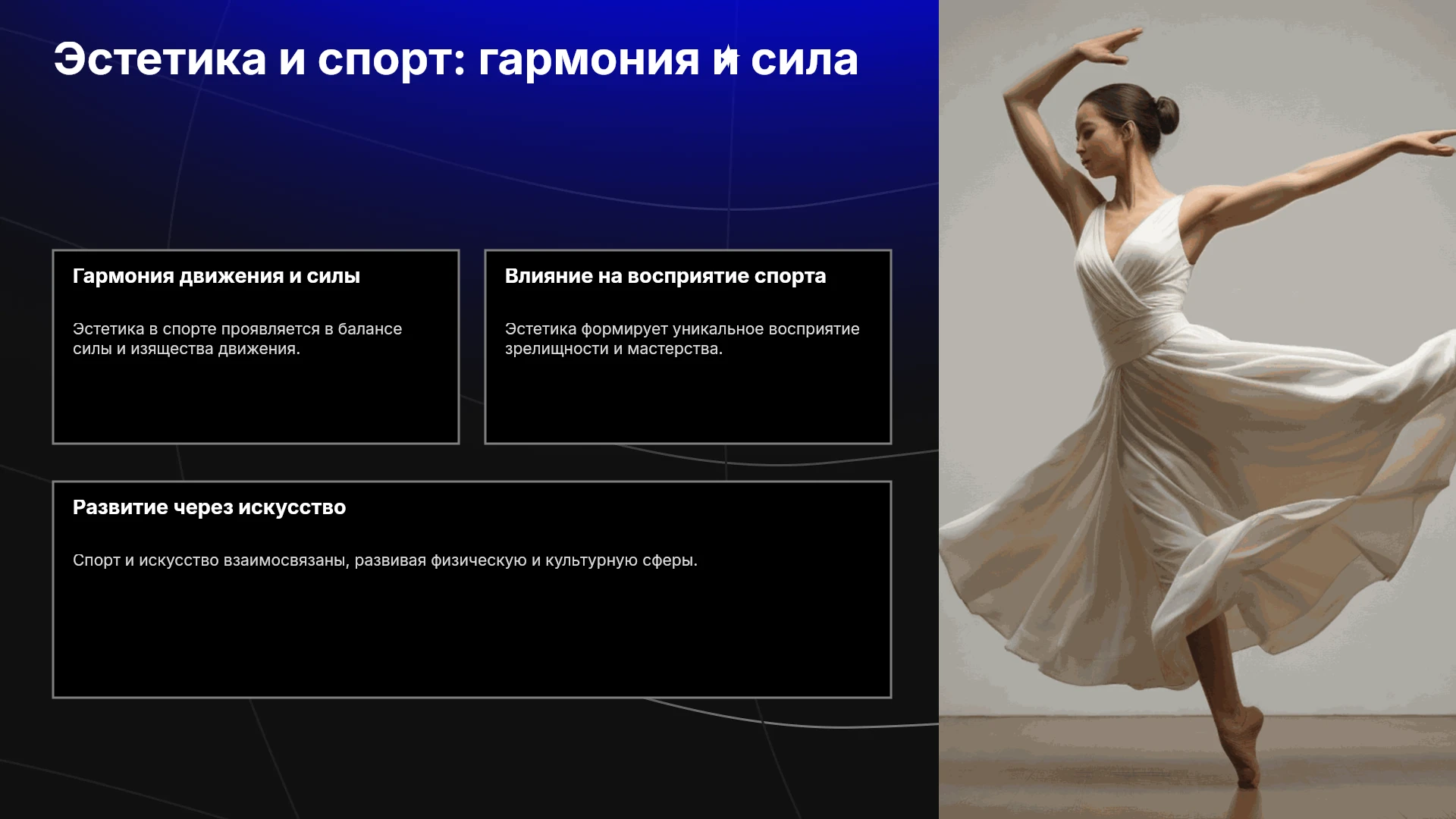 Эстетика и спорт: гармония и сила

Гармония движения и силы

Эстетика в спорте проявляется в балансе силы и изящества движения.

Влияние на восприятие спорта

Эстетика формирует уникальное восприятие зрелищности и мастерства.

Развитие через искусство

Спорт и искусство взаимосвязаны, развивая физическую и культурную сферы.